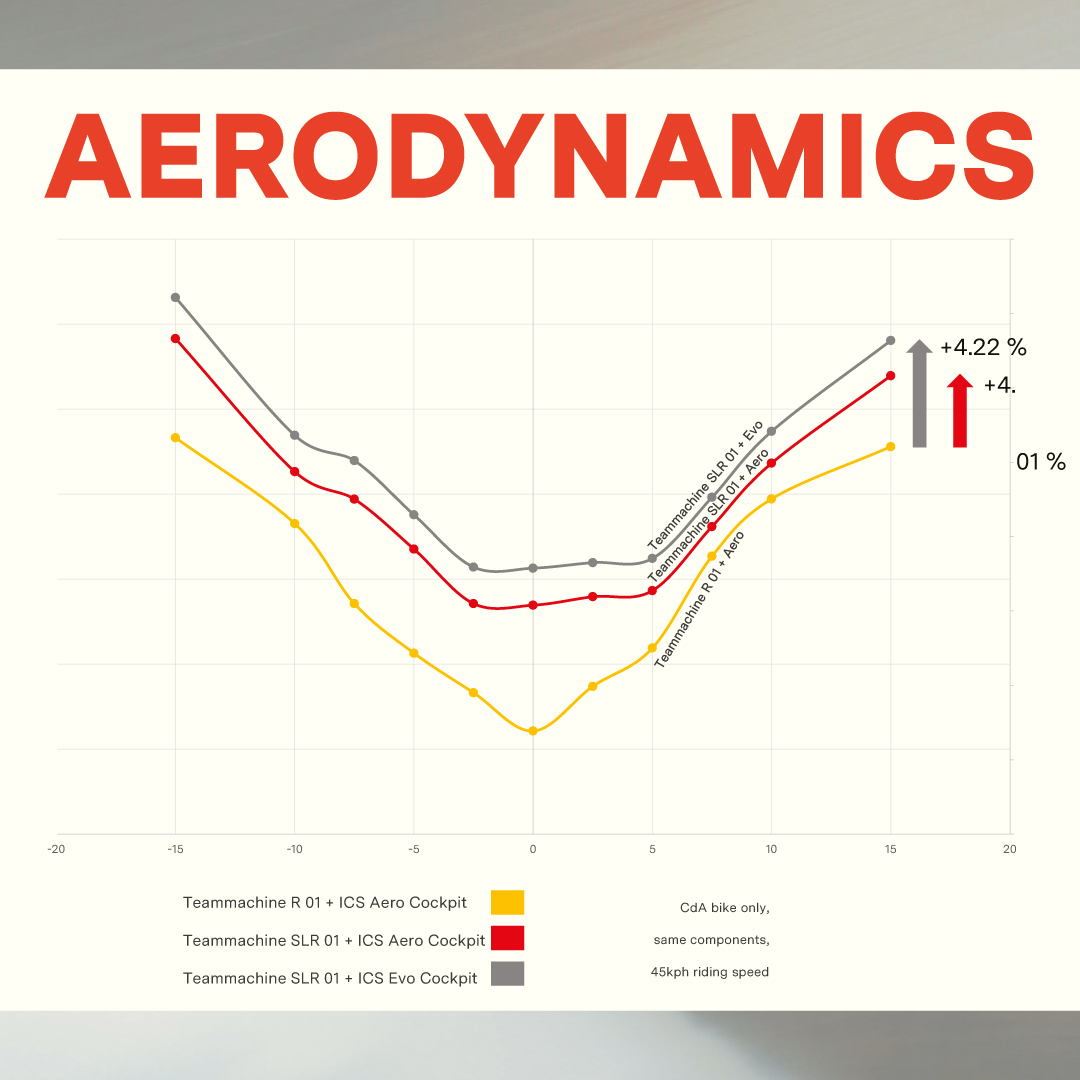 AERODYNAMICS

+4.22 %

+4.

01 %

Teammachine SLR 01 + Evo

Teammachine SLR 01 + Aero

Teammachine R 01 + Aero

-20 -15 -10 -5 0 5 10 15 20

Teammachine R 01 + ICS Aero Cockpit

Teammachine SLR 01 + ICS Aero Cockpit

Teammachine SLR 01 + ICS Evo Cockpit

CdA bike only,

same components,

45kph riding speed